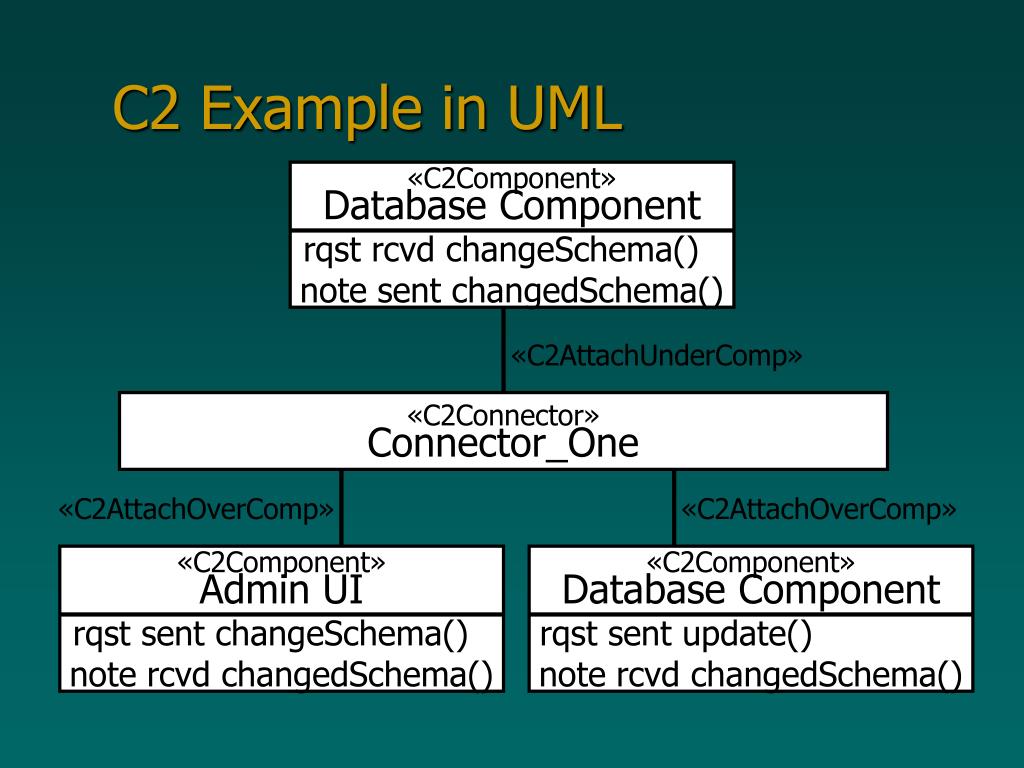 C2 Example in UML

«C2Component»
Database Component
rqst rcvd changeSchema()
note sent changedSchema()

«C2AttachUnderComp»

«C2Connector»
Connector_One

«C2AttachOverComp»

«C2AttachOverComp»

«C2Component»
Admin UI
rqst sent changeSchema()
note rcvd changedSchema()

«C2Component»
Database Component
rqst sent update()
note rcvd changedSchema()